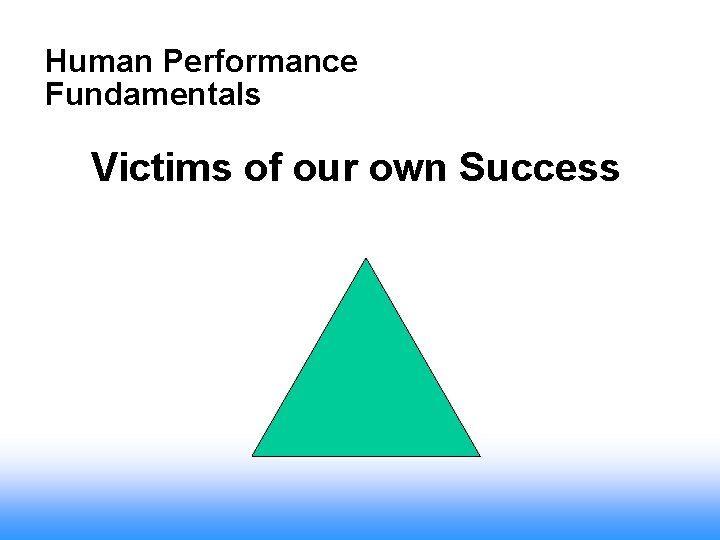 Human Performance
Fundamentals

Victims of our own Success